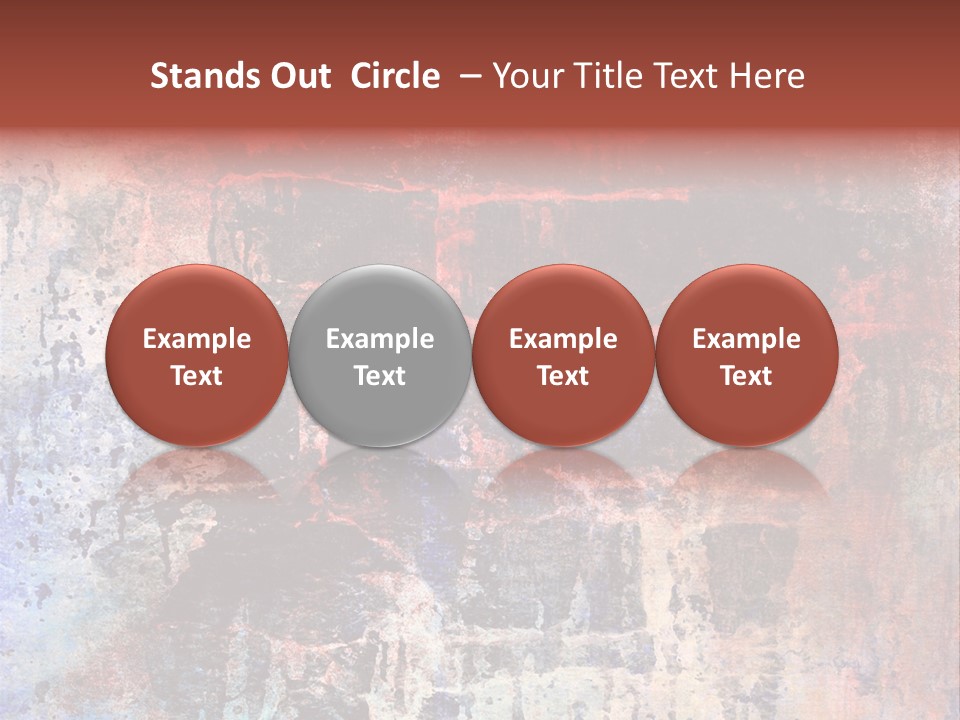 Stands Out Circle – Your Title Text Here

Example Text

Example Text

Example Text

Example Text